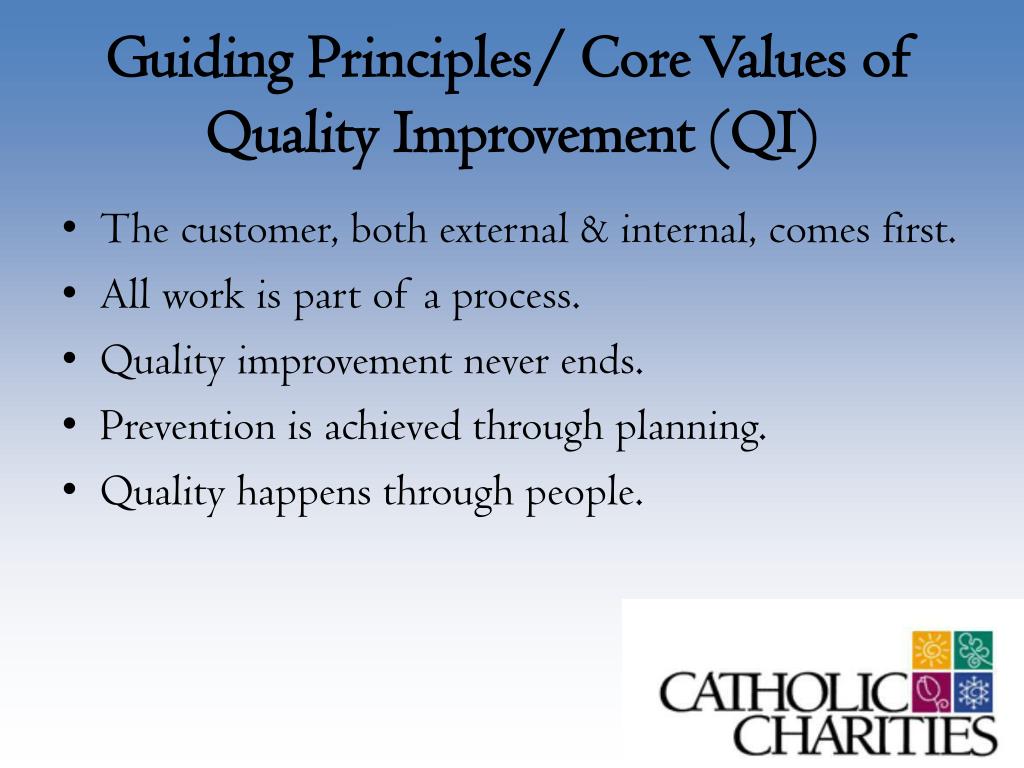 Guiding Principles/ Core Values of Quality Improvement (QI)

• The customer, both external & internal, comes first.
• All work is part of a process.
• Quality improvement never ends.
• Prevention is achieved through planning.
• Quality happens through people.

CATHOLIC CHARITIES